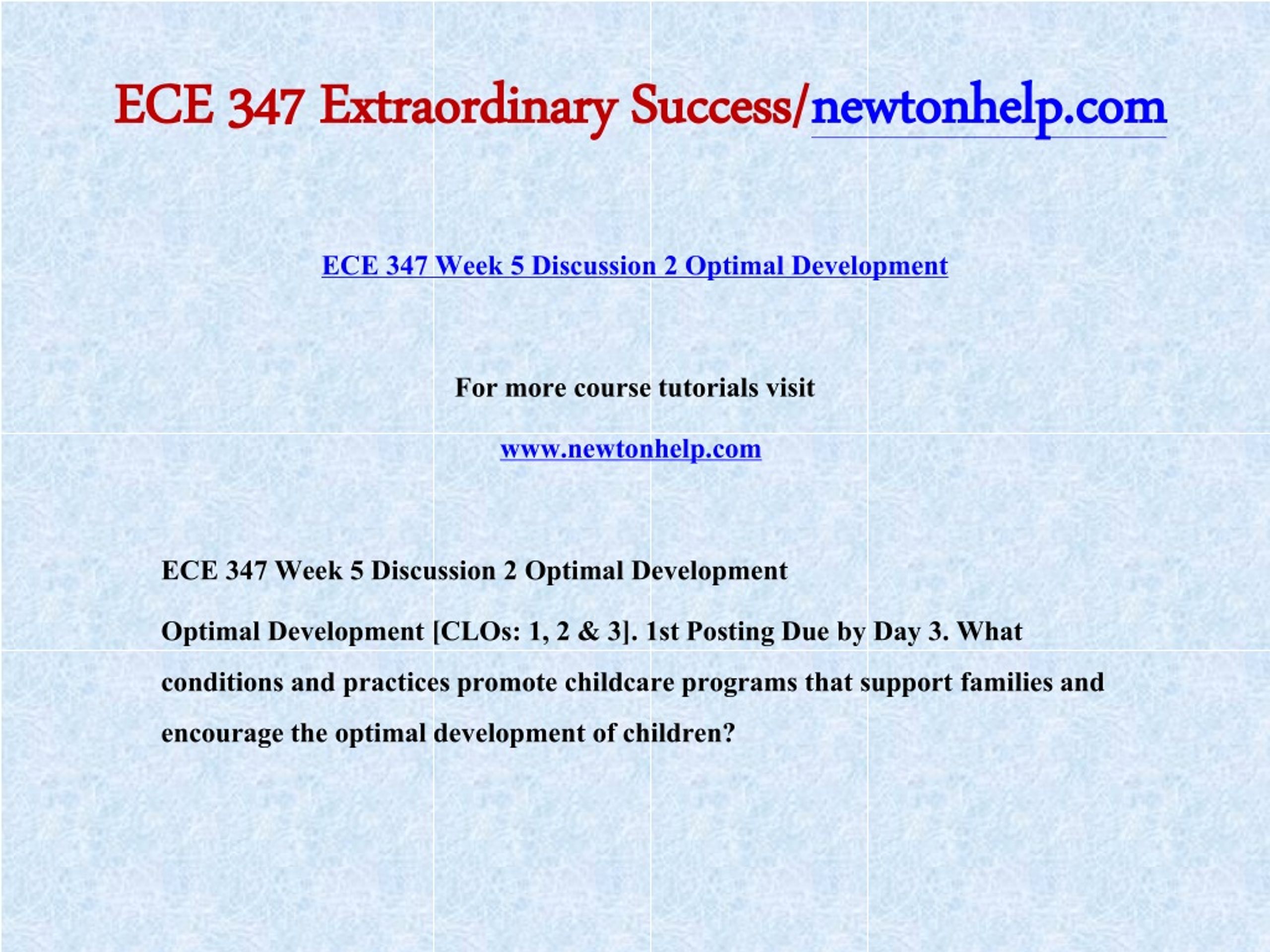 ECE 347 Extraordinary Success/newtonhelp.com

ECE 347 Week 5 Discussion 2 Optimal Development

For more course tutorials visit

www.newtonhelp.com

ECE 347 Week 5 Discussion 2 Optimal Development

Optimal Development [CLOs: 1, 2 & 3]. 1st Posting Due by Day 3. What conditions and practices promote childcare programs that support families and encourage the optimal development of children?